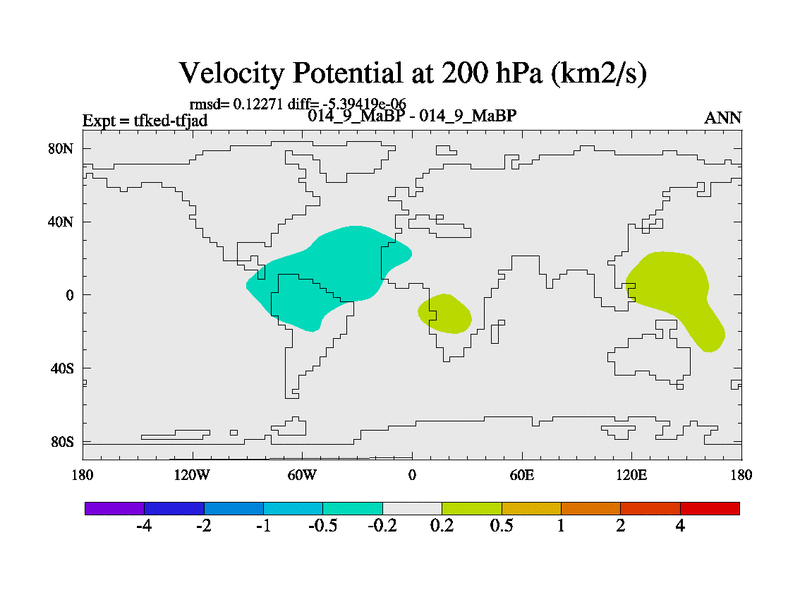 Velocity Potential at 200 hPa (km2/s)

rmsd= 0.12271 diff= -5.39419e-06

Expt = tfked-tfjad

014_9_MaBP - 014_9_MaBP

ANN

80N
40N
0
40S
80S

180
120W
60W
0
60E
120E
180

-4
-2
-1
-0.5
-0.2
0.2
0.5
1
2
4